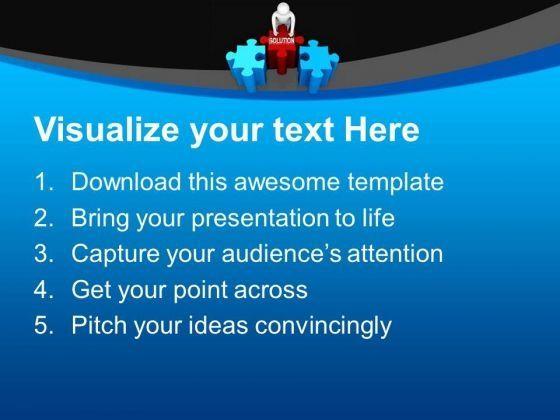 SOLUTION

Visualize your text Here

1. Download this awesome template
2. Bring your presentation to life
3. Capture your audience's attention
4. Get your point across
5. Pitch your ideas convincingly